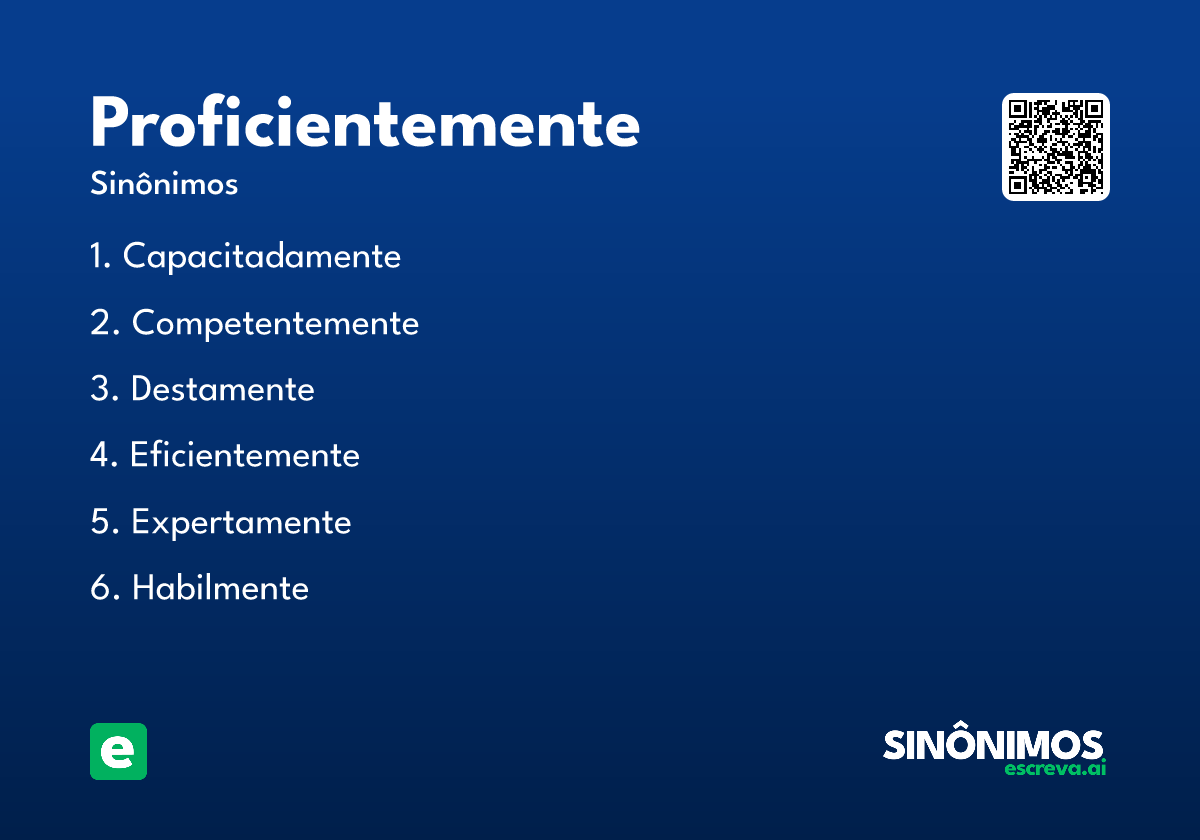 Proficientemente
Sinônimos

1. Capacitadamente
2. Competentemente
3. Destamente
4. Eficientemente
5. Expertamente
6. Habilmente

e

SINÔNIMOS
escreva.ai